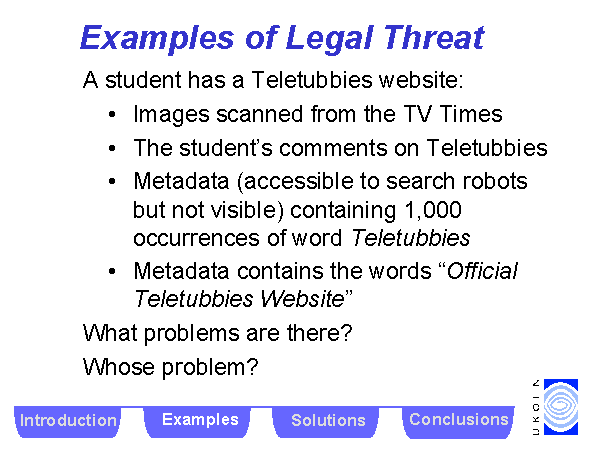 Examples of Legal Threat

A student has a Teletubbies website:

• Images scanned from the TV Times
• The student's comments on Teletubbies
• Metadata (accessible to search robots but not visible) containing 1,000 occurrences of word Teletubbies
• Metadata contains the words "Official Teletubbies Website"

What problems are there?

Whose problem?

Introduction Examples Solutions Conclusions

UKOLN